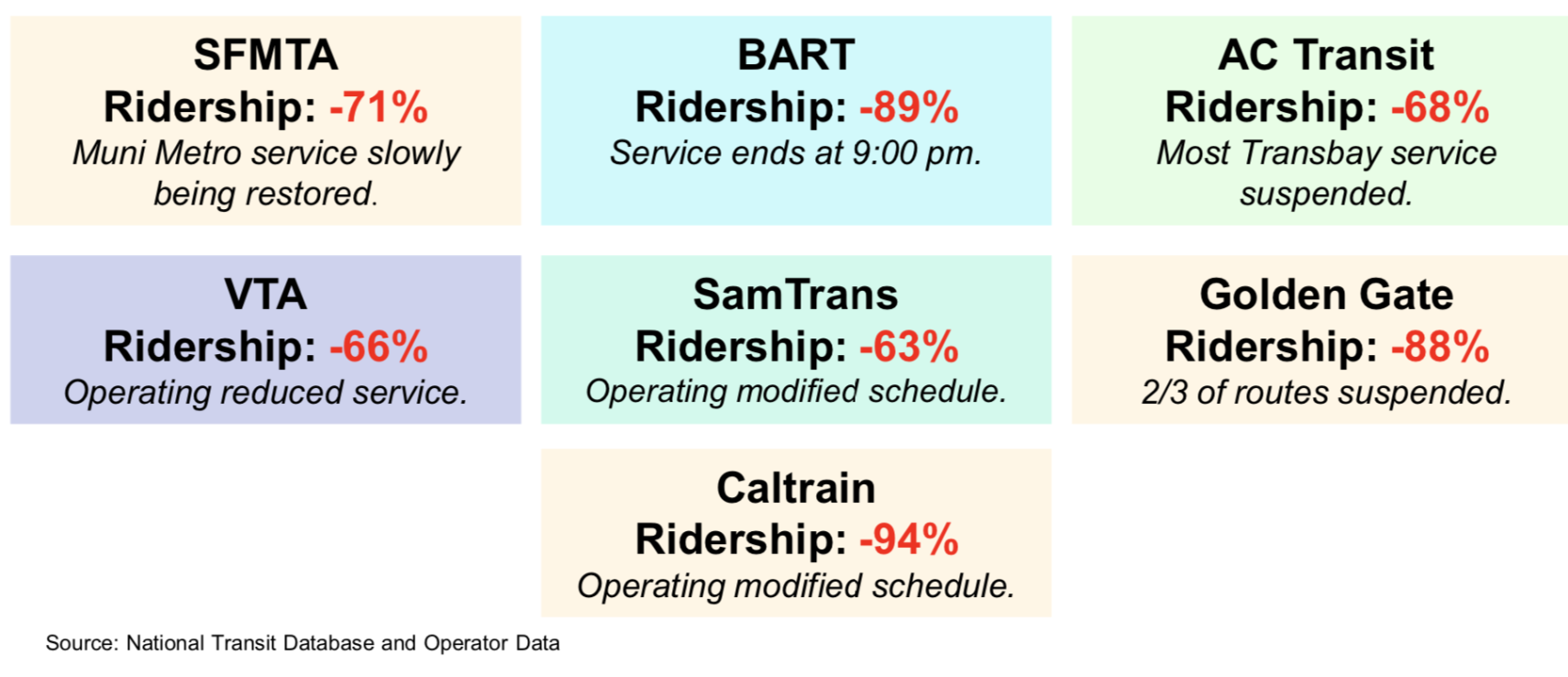 SFMTA
Ridership: -71%
Muni Metro service slowly being restored.

BART
Ridership: -89%
Service ends at 9:00 pm.

AC Transit
Ridership: -68%
Most Transbay service suspended.

VTA
Ridership: -66%
Operating reduced service.

SamTrans
Ridership: -63%
Operating modified schedule.

Golden Gate
Ridership: -88%
2/3 of routes suspended.

Caltrain
Ridership: -94%
Operating modified schedule.

Source: National Transit Database and Operator Data